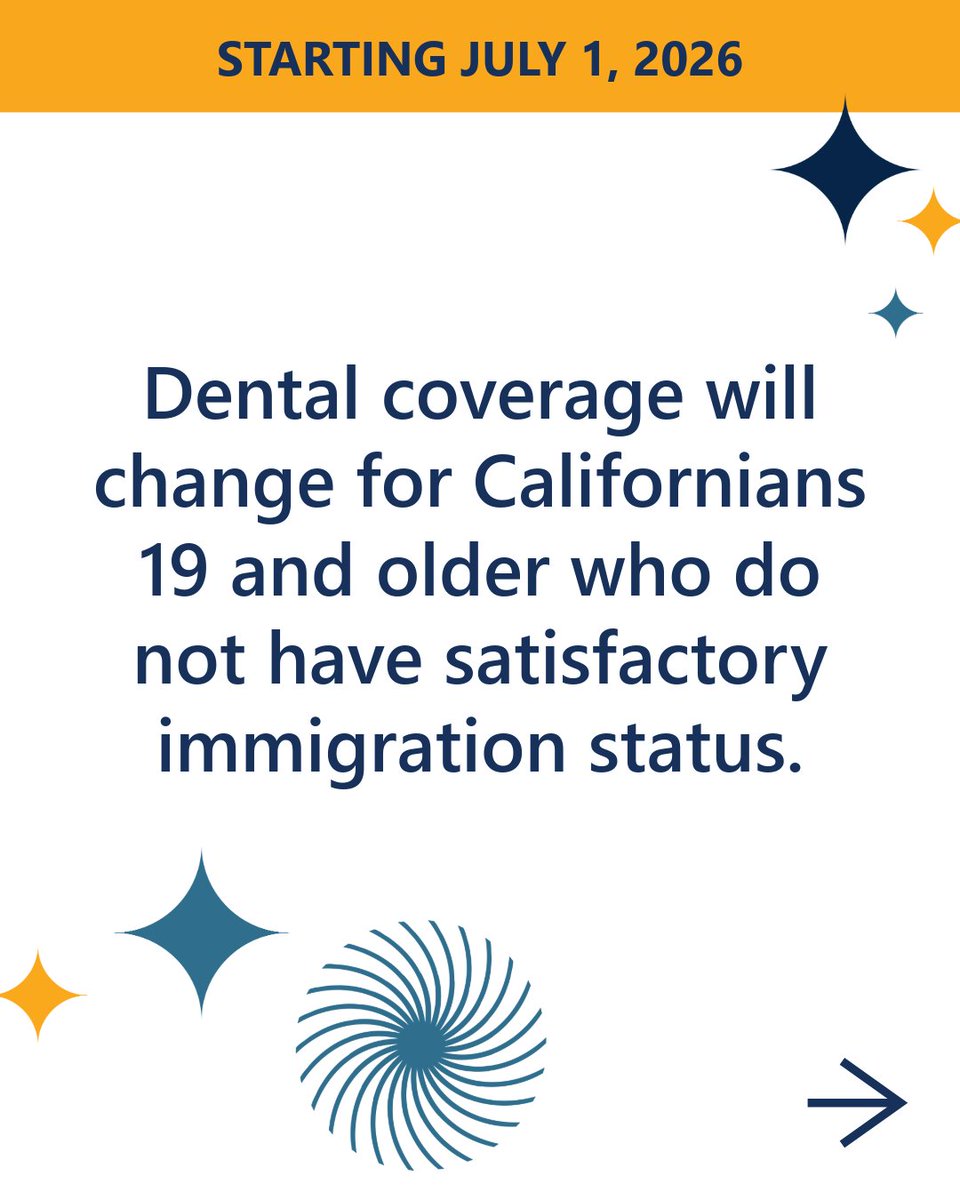 STARTING JULY 1, 2026

Dental coverage will change for Californians 19 and older who do not have satisfactory immigration status.